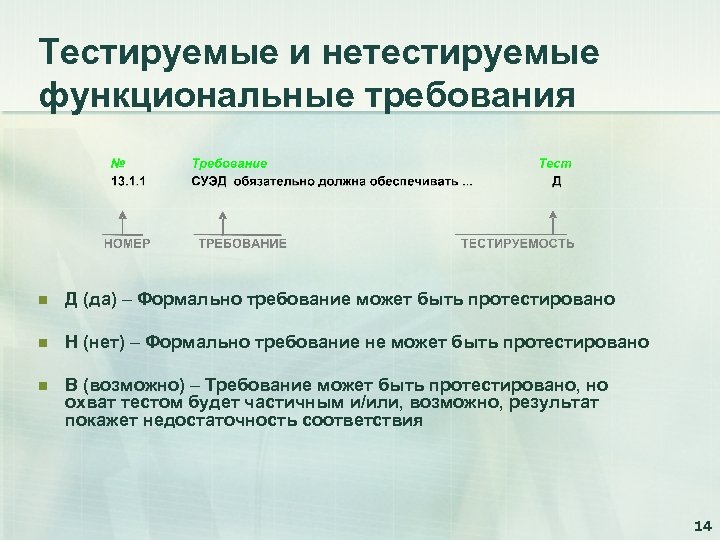 Тестируемые и нетестируемые функциональные требования

| № | Требование | Тест |
|---|---|---|
| 13.1.1 | СУЭД обязательно должна обеспечивать ... | Д |

НОМЕР ТРЕБОВАНИЕ ТЕСТИРУЕМОСТЬ

Д (да) – Формально требование может быть протестировано

Н (нет) – Формально требование не может быть протестировано

В (возможно) – Требование может быть протестировано, но охват тестом будет частичным и/или, возможно, результат покажет недостаточность соответствия

14